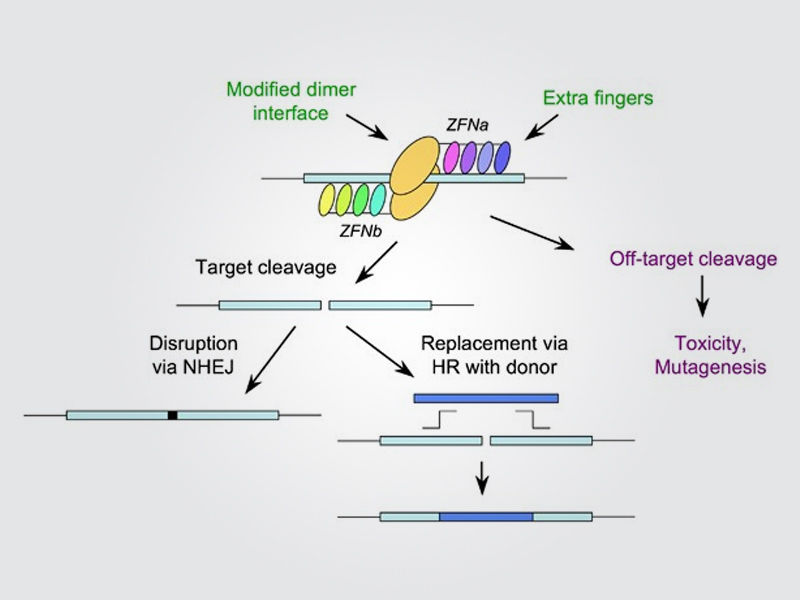 Modified dimer interface

Extra fingers

ZFNa

ZFNb

Target cleavage

Off-target cleavage

Toxicity, Mutagenesis

Disruption via NHEJ

Replacement via HR with donor